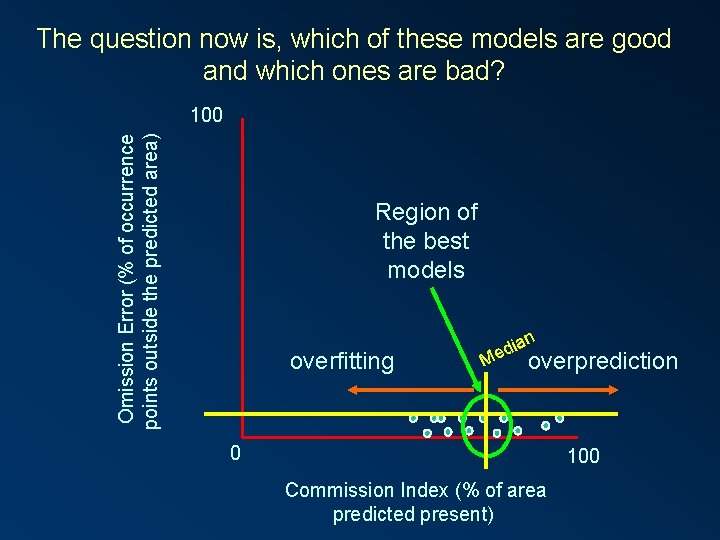 The question now is, which of these models are good and which ones are bad?

100

Omission Error (% of occurrence points outside the predicted area)

Region of the best models

Median

overfitting

overprediction

0

100

Commission Index (% of area predicted present)